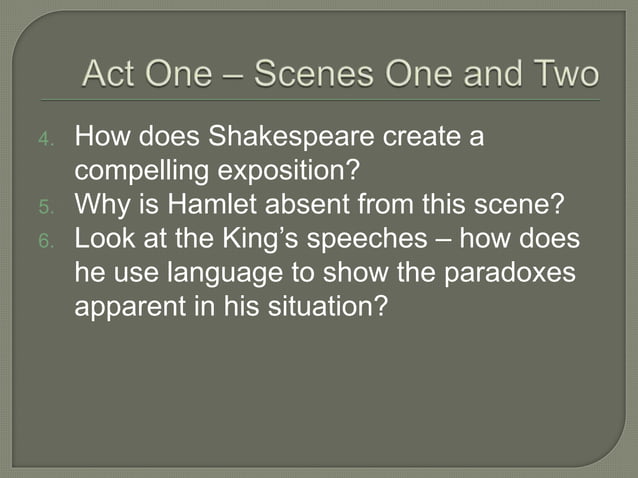 Act One – Scenes One and Two

4. How does Shakespeare create a compelling exposition?
5. Why is Hamlet absent from this scene?
6. Look at the King's speeches – how does he use language to show the paradoxes apparent in his situation?